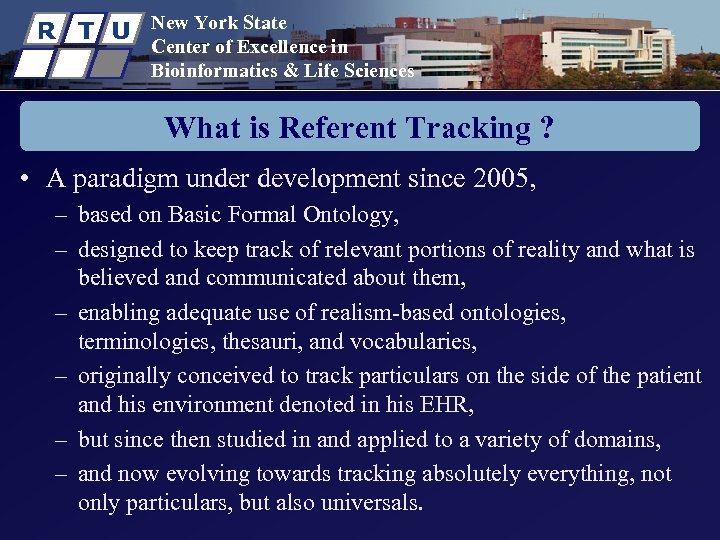 R T U

New York State
Center of Excellence in
Bioinformatics & Life Sciences

What is Referent Tracking ?

• A paradigm under development since 2005,
– based on Basic Formal Ontology,
– designed to keep track of relevant portions of reality and what is believed and communicated about them,
– enabling adequate use of realism-based ontologies, terminologies, thesauri, and vocabularies,
– originally conceived to track particulars on the side of the patient and his environment denoted in his EHR,
– but since then studied in and applied to a variety of domains,
– and now evolving towards tracking absolutely everything, not only particulars, but also universals.